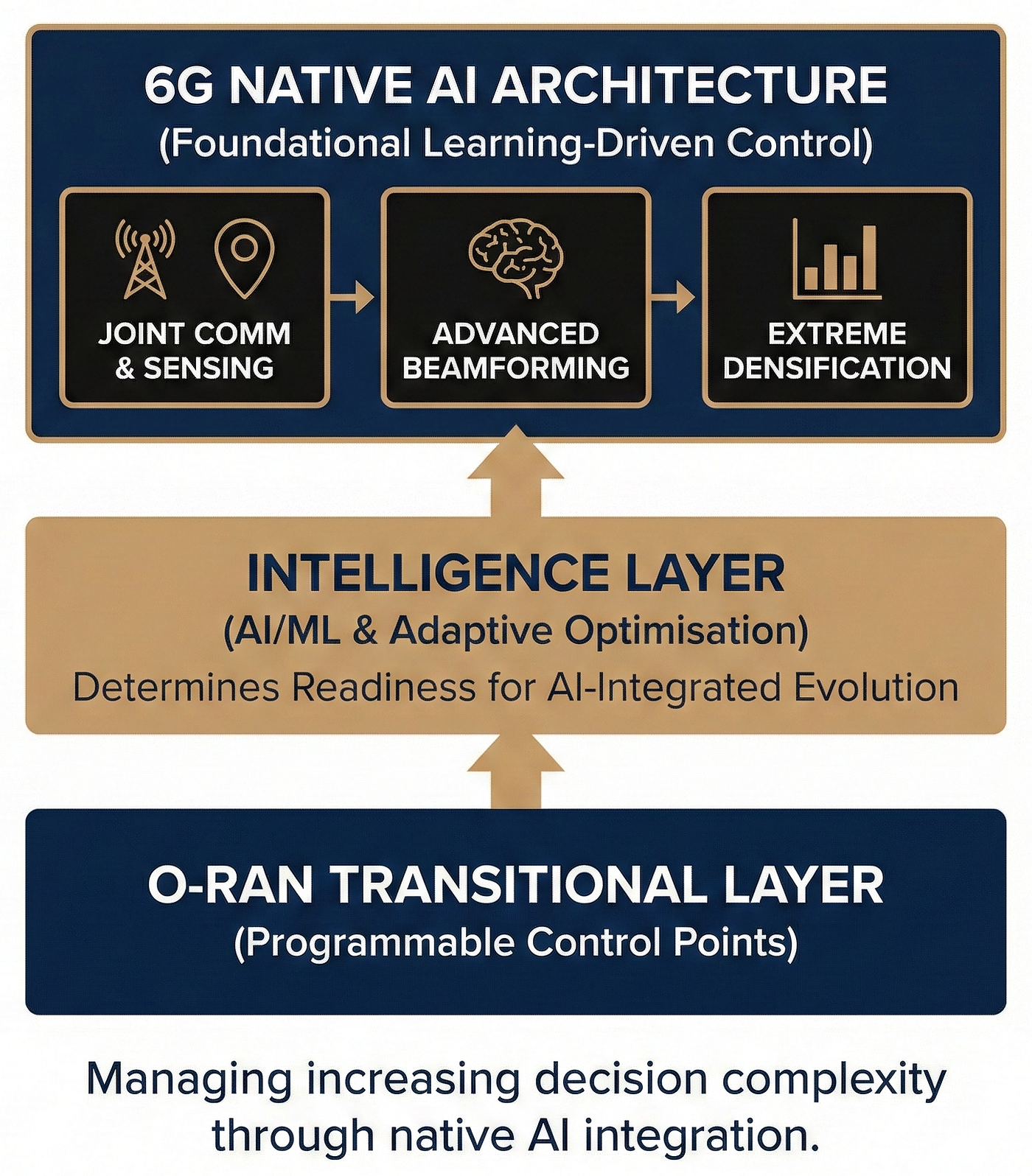 6G NATIVE AI ARCHITECTURE
(Foundational Learning-Driven Control)

JOINT COMM & SENSING

ADVANCED BEAMFORMING

EXTREME DENSIFICATION

INTELLIGENCE LAYER
(AI/ML & Adaptive Optimisation)
Determines Readiness for AI-Integrated Evolution

O-RAN TRANSITIONAL LAYER
(Programmable Control Points)

Managing increasing decision complexity through native AI integration.